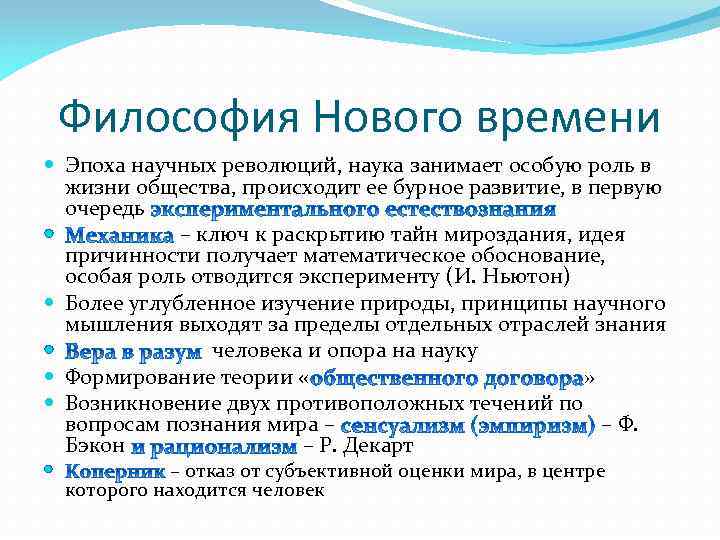 Философия Нового времени

Эпоха научных революций, наука занимает особую роль в жизни общества, происходит ее бурное развитие, в первую очередь экспериментального естествознания

Механика – ключ к раскрытию тайн мироздания, идея причинности получает математическое обоснование, особая роль отводится эксперименту (И. Ньютон)

Более углубленное изучение природы, принципы научного мышления выходят за пределы отдельных отраслей знания

Вера в разум человека и опора на науку

Формирование теории «общественного договора»

Возникновение двух противоположных течений по вопросам познания мира – сенсуализм (эмпиризм) – Ф. Бэкон и рационализм – Р. Декарт

Коперник – отказ от субъективной оценки мира, в центре которого находится человек